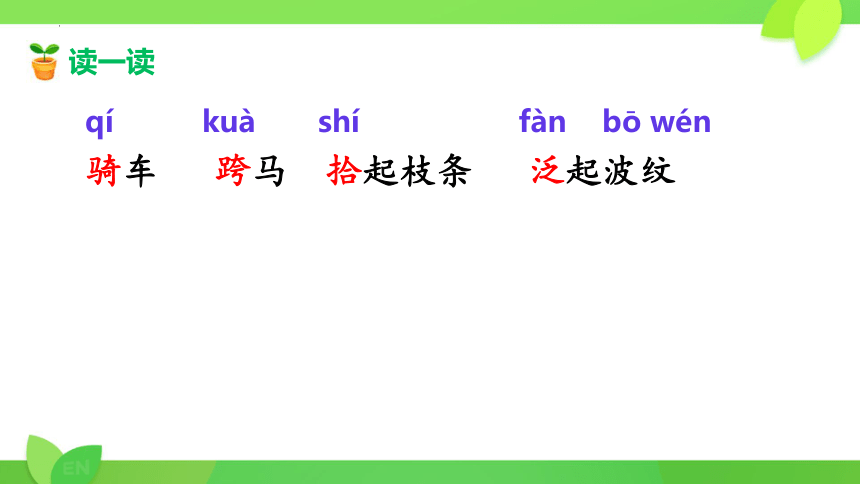 读一读

qí kuà shí fàn bō wén

骑车 跨马 拾起枝条 泛起波纹

EN